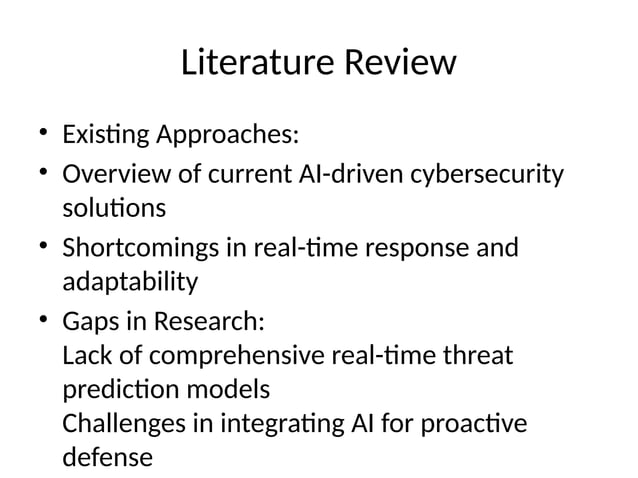 Literature Review

• Existing Approaches:
• Overview of current AI-driven cybersecurity solutions
• Shortcomings in real-time response and adaptability
• Gaps in Research:
Lack of comprehensive real-time threat prediction models
Challenges in integrating AI for proactive defense